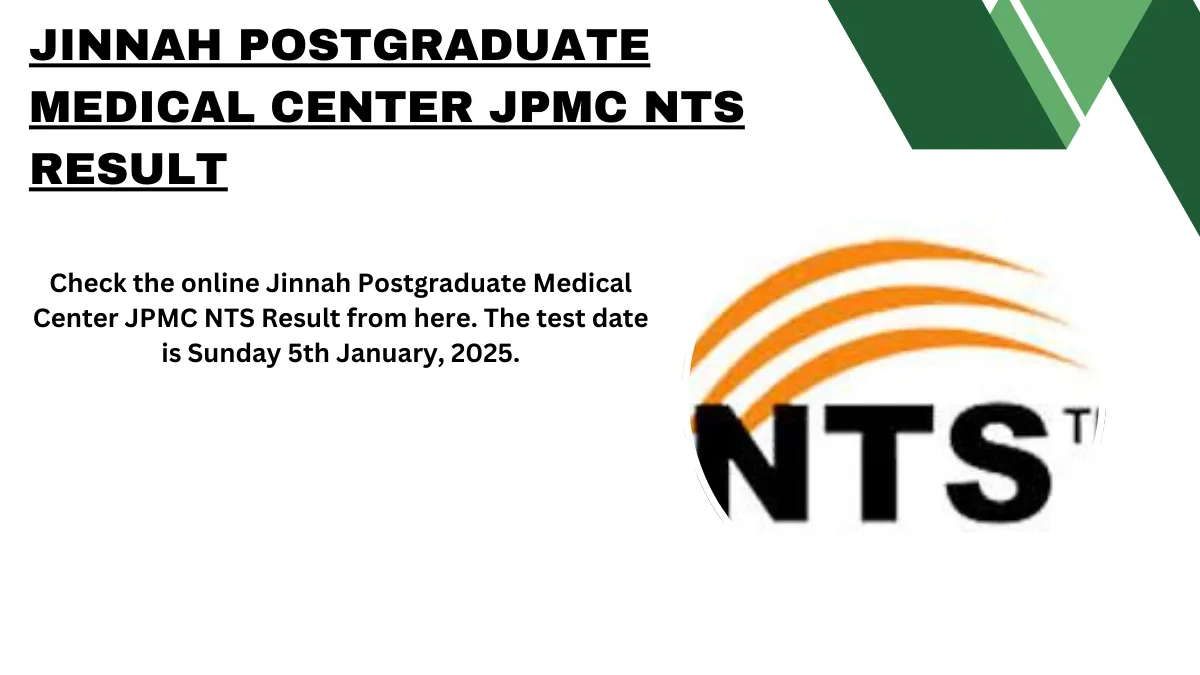 JINNAH POSTGRADUATE MEDICAL CENTER JPMC NTS RESULT

Check the online Jinnah Postgraduate Medical Center JPMC NTS Result from here. The test date is Sunday 5th January, 2025.

NTS